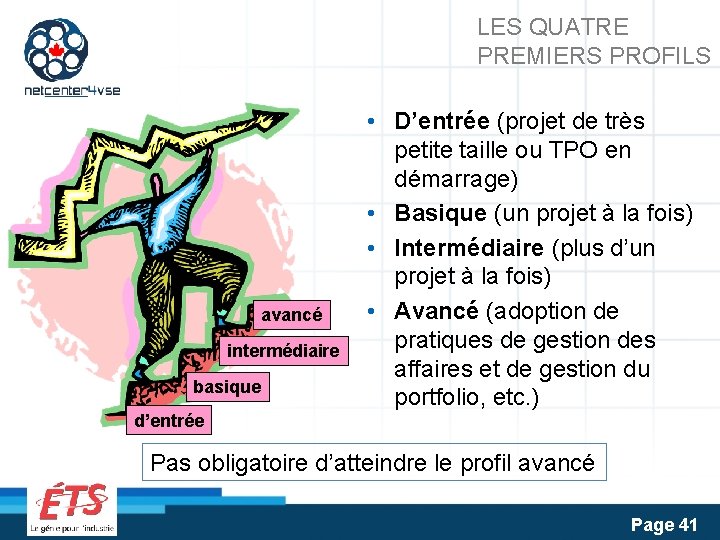 netcenter4vse

LES QUATRE PREMIERS PROFILS

• D’entrée (projet de très petite taille ou TPO en démarrage)
• Basique (un projet à la fois)
• Intermédiaire (plus d’un projet à la fois)
• Avancé (adoption de pratiques de gestion des affaires et de gestion du portfolio, etc.)

avancé
intermédiaire
basique
d’entrée

Pas obligatoire d’atteindre le profil avancé

ÉTS
Le génie pour l'industrie

Page 41